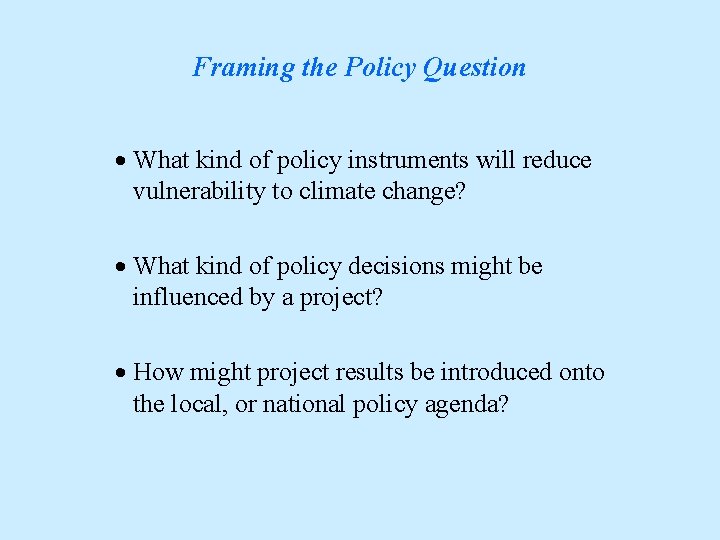 Framing the Policy Question

• What kind of policy instruments will reduce vulnerability to climate change?

• What kind of policy decisions might be influenced by a project?

• How might project results be introduced onto the local, or national policy agenda?